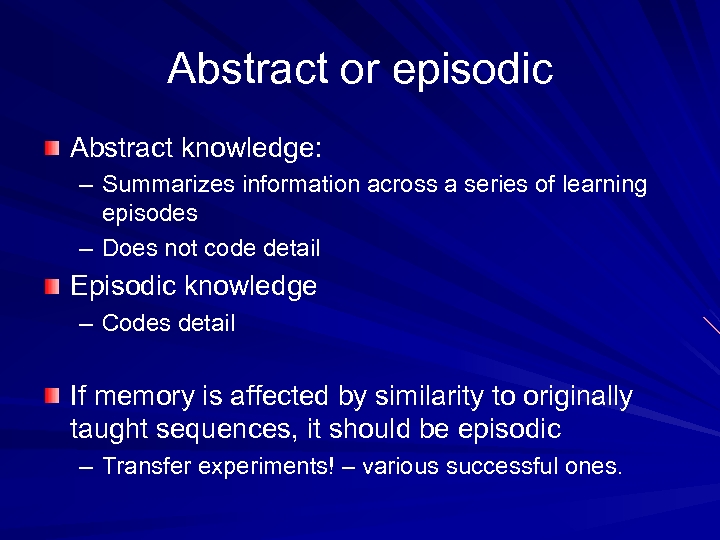 Abstract or episodic

Abstract knowledge:

– Summarizes information across a series of learning episodes

– Does not code detail

Episodic knowledge

– Codes detail

If memory is affected by similarity to originally taught sequences, it should be episodic

– Transfer experiments! – various successful ones.